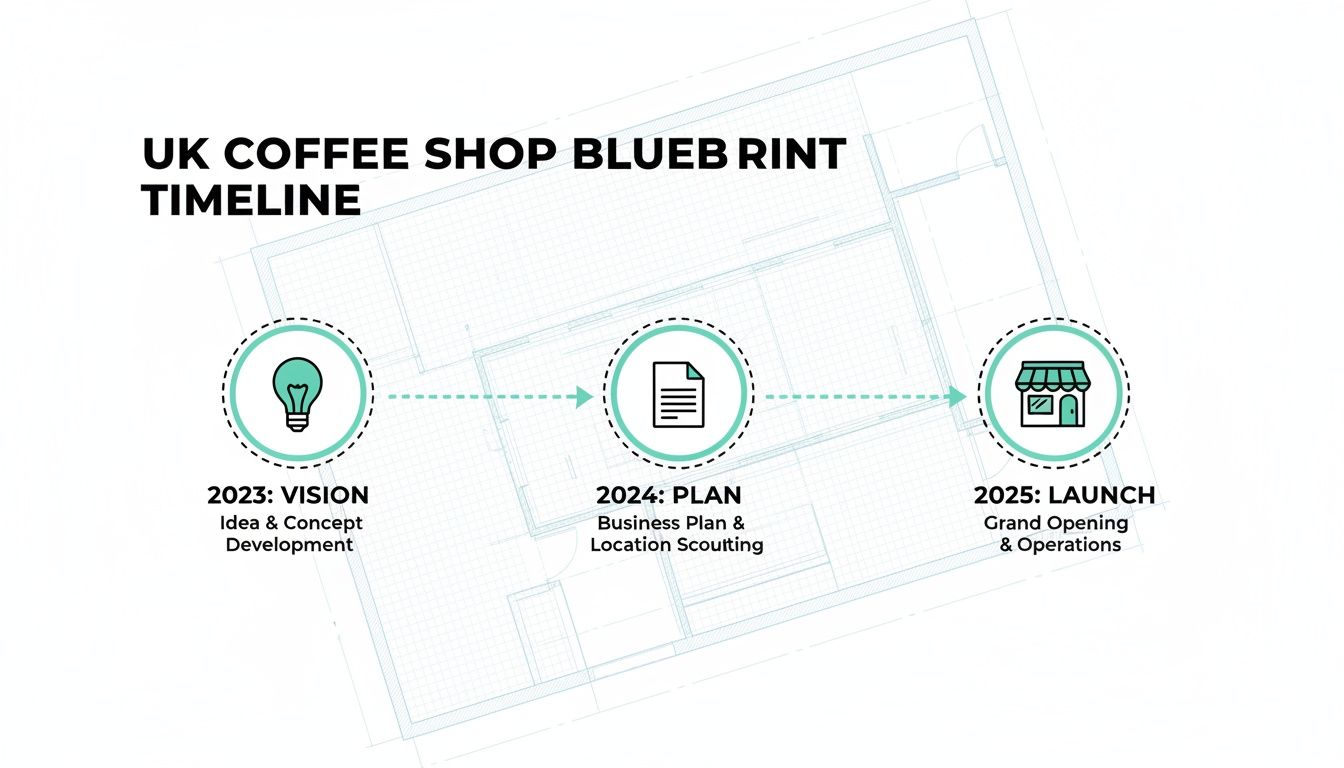 UK COFFEE SHOP BLUEB RINT TIMELINE

2023: VISION
Idea & Concept Development

2024: PLAN
Business Plan & Location Scoutting

2025: LAUNCH
Grand Opening & Operations